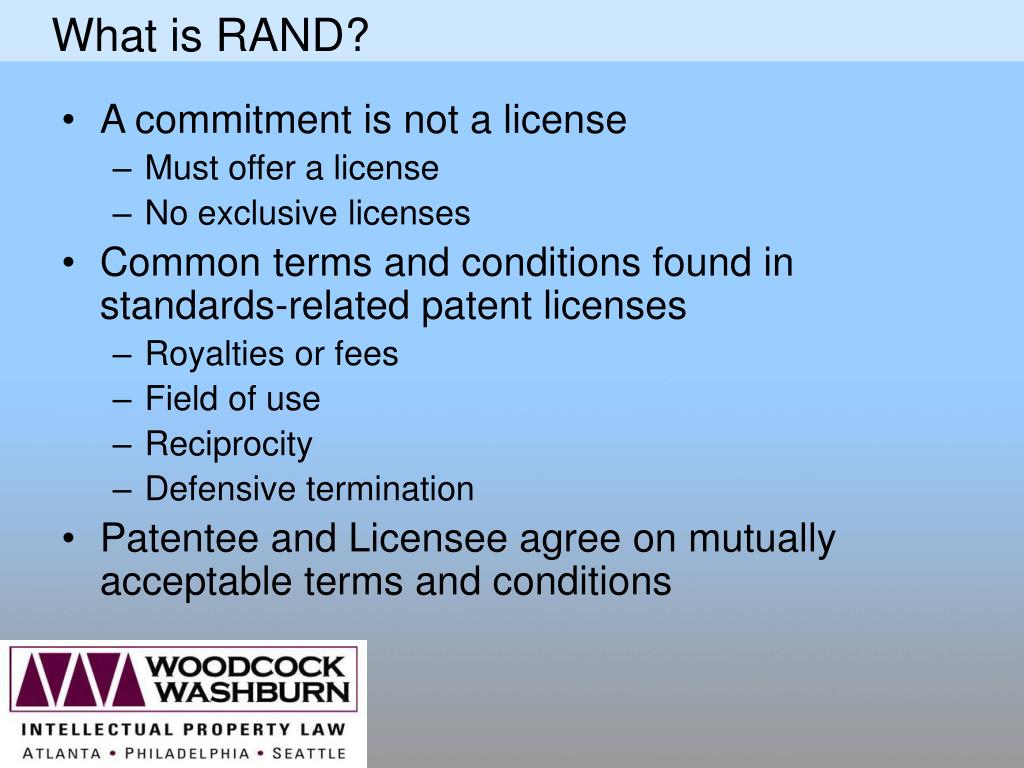 What is RAND?

• A commitment is not a license
– Must offer a license
– No exclusive licenses
• Common terms and conditions found in standards-related patent licenses
– Royalties or fees
– Field of use
– Reciprocity
– Defensive termination
• Patentee and Licensee agree on mutually acceptable terms and conditions

WOODCOCK WASHBURN
INTELLECTUAL PROPERTY LAW
ATLANTA • PHILADELPHIA • SEATTLE